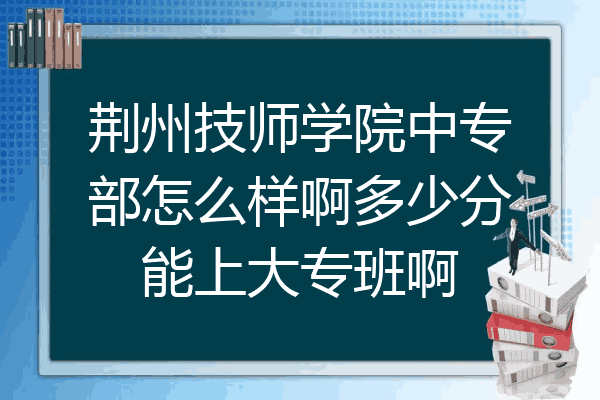 荆州技师学院中专部怎么样啊多少分能上大专班啊